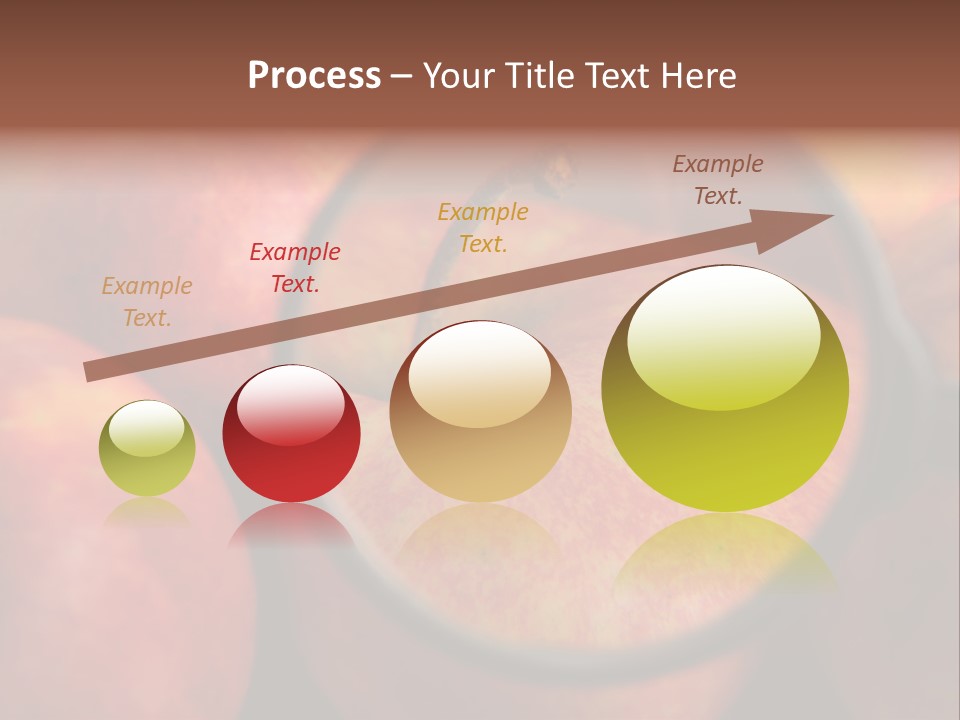 Process – Your Title Text Here

Example Text.

Example Text.

Example Text.

Example Text.